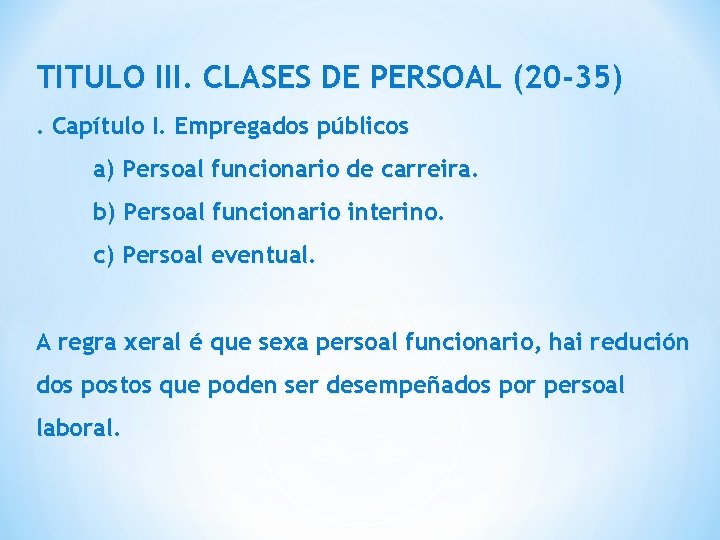 TITULO III. CLASES DE PERSOAL (20-35)

. Capítulo I. Empregados públicos

a) Persoal funcionario de carreira.

b) Persoal funcionario interino.

c) Persoal eventual.

A regra xeral é que sexa persoal funcionario, hai redución dos postos que poden ser desempeñados por persoal laboral.